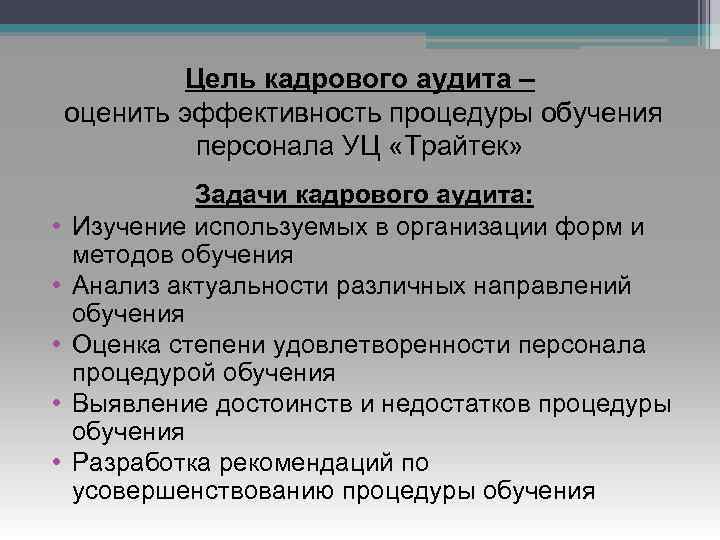 Цель кадрового аудита –
оценить эффективность процедуры обучения персонала УЦ «Трайтек»

Задачи кадрового аудита:

• Изучение используемых в организации форм и методов обучения
• Анализ актуальности различных направлений обучения
• Оценка степени удовлетворенности персонала процедурой обучения
• Выявление достоинств и недостатков процедуры обучения
• Разработка рекомендаций по усовершенствованию процедуры обучения